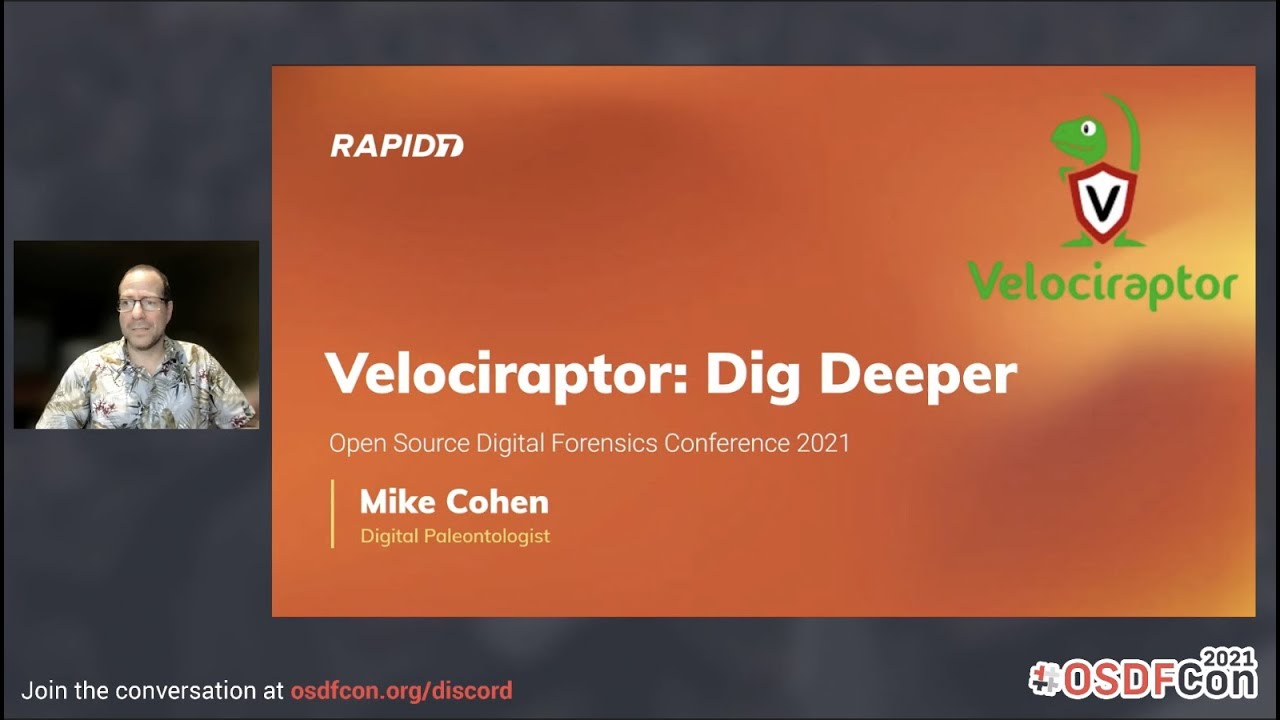 RAPID7

V

Velociraptor

Velociraptor: Dig Deeper

Open Source Digital Forensics Conference 2021

Mike Cohen
Digital Paleontologist

Join the conversation at osdfcon.org/discord

#OSDFCon 2021